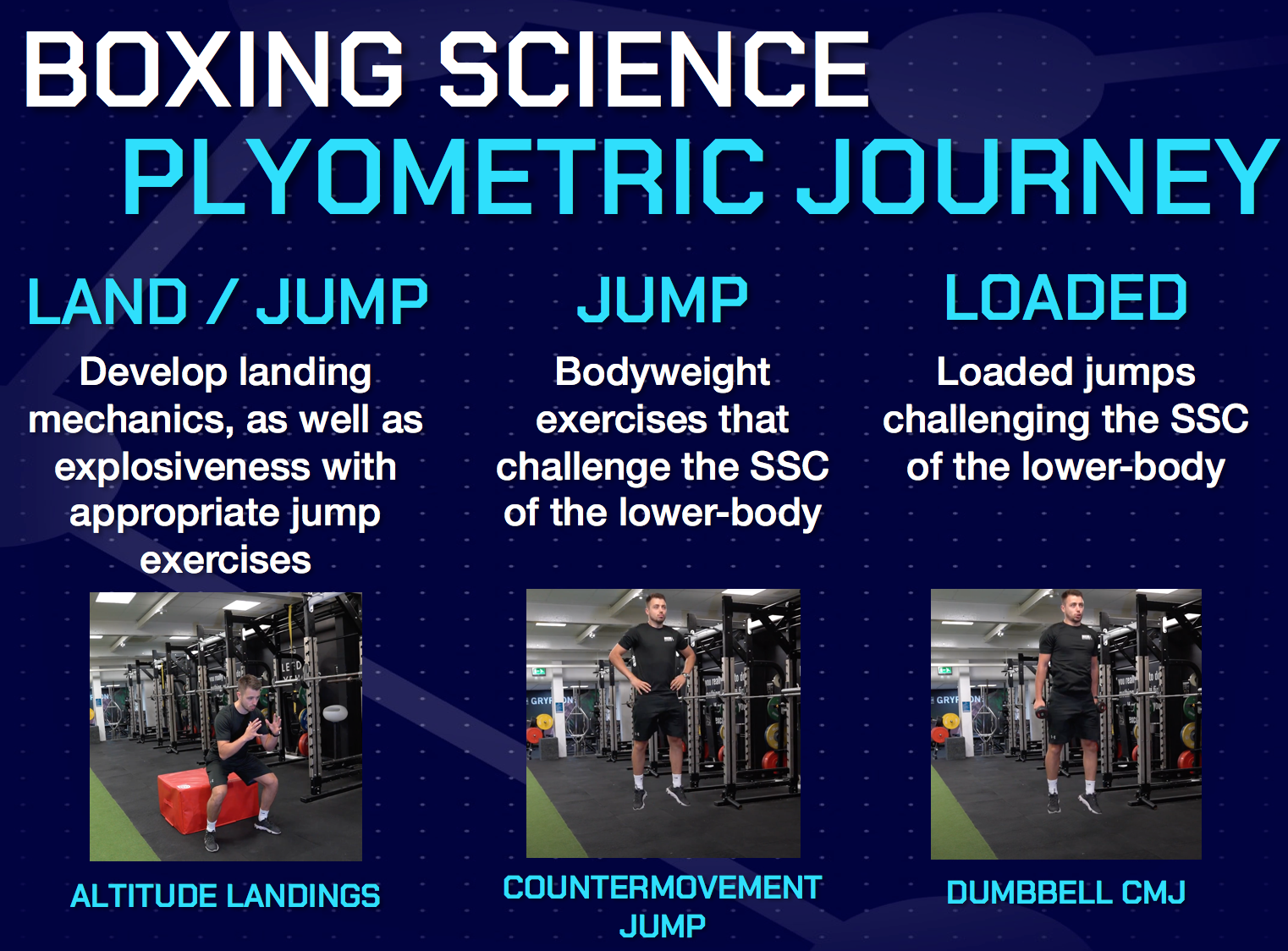 BOXING SCIENCE
PLYOMETRIC JOURNEY

LAND / JUMP

Develop landing mechanics, as well as explosiveness with appropriate jump exercises

ALTITUDE LANDINGS

JUMP

Bodyweight exercises that challenge the SSC of the lower-body

COUNTERMOVEMENT JUMP

LOADED

Loaded jumps challenging the SSC of the lower-body

DUMBBELL CMJ